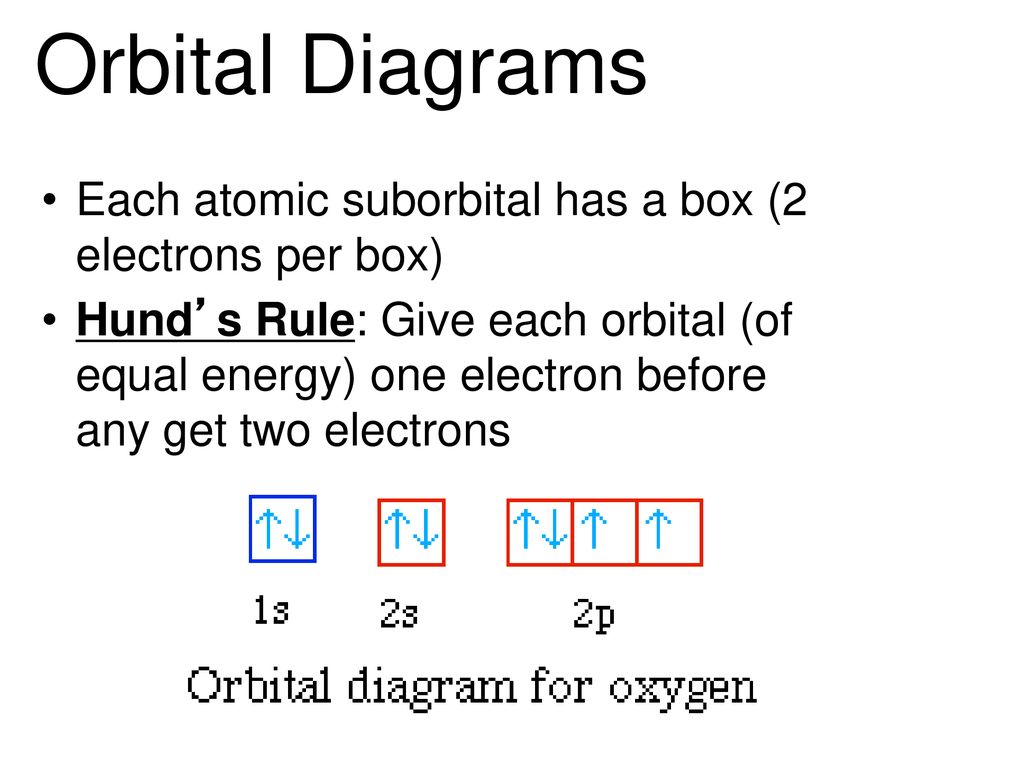 Orbital Diagrams

• Each atomic suborbital has a box (2 electrons per box)
• Hund's Rule: Give each orbital (of equal energy) one electron before any get two electrons

↑↓ ↑↓ ↑↓ ↑ ↑

1s 2s 2p

Orbital diagram for oxygen